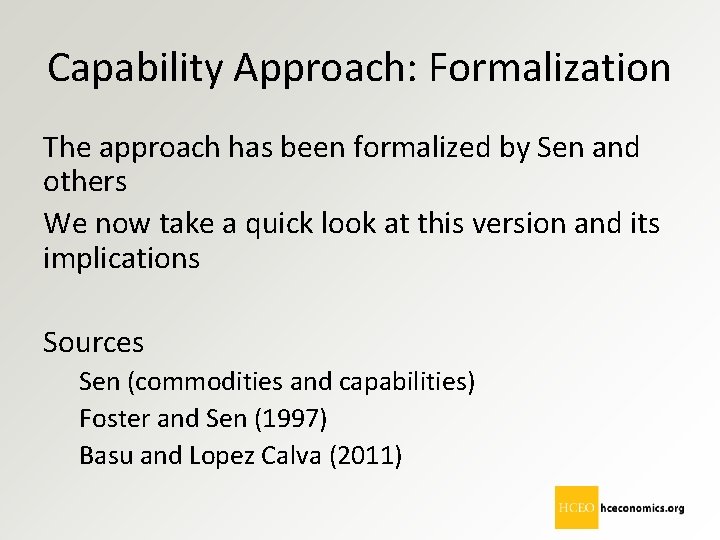 Capability Approach: Formalization

The approach has been formalized by Sen and others

We now take a quick look at this version and its implications

Sources

Sen (commodities and capabilities)

Foster and Sen (1997)

Basu and Lopez Calva (2011)

HCEO hceconomics.org